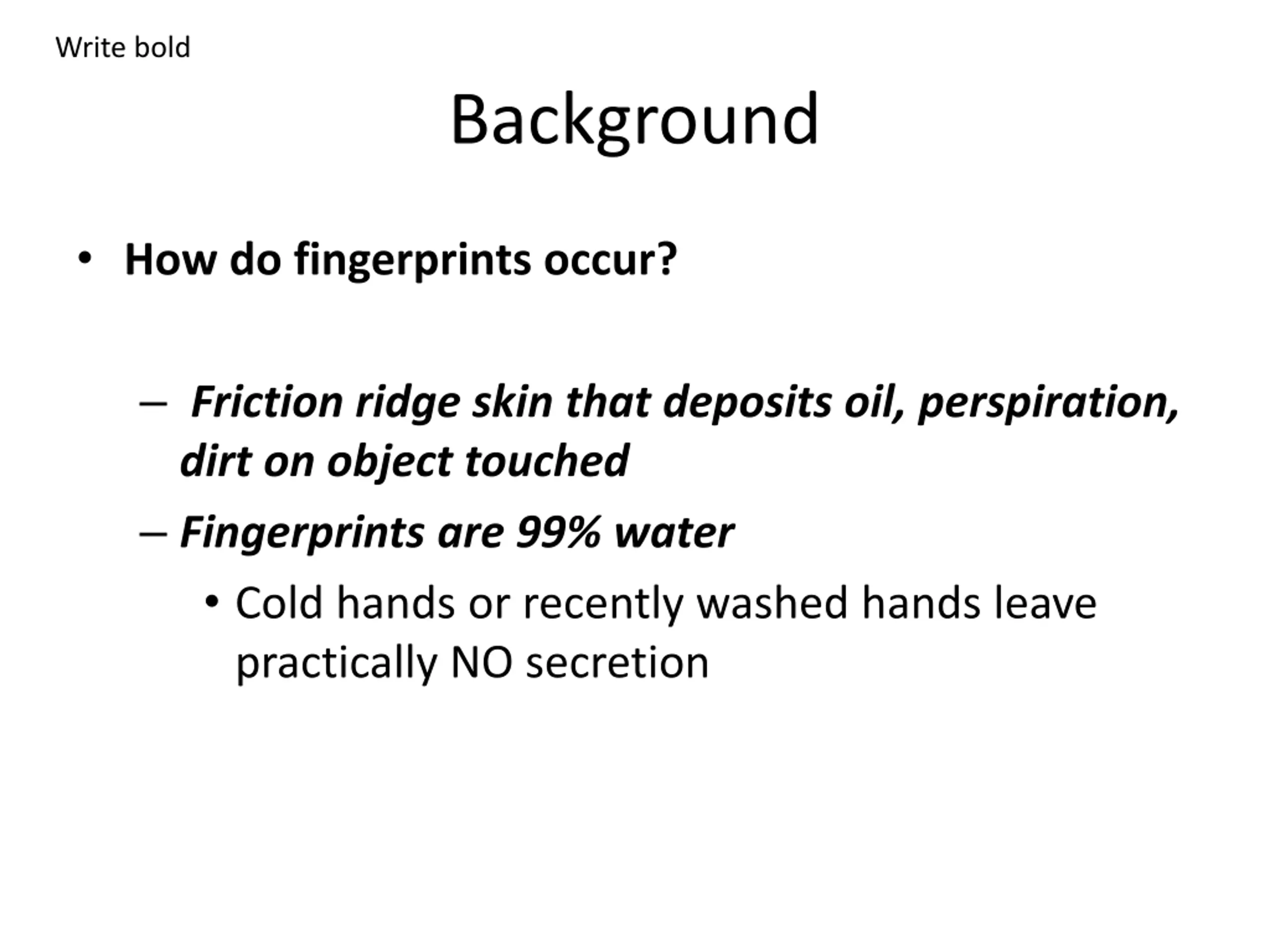 Write bold

Background

• How do fingerprints occur?

– Friction ridge skin that deposits oil, perspiration, dirt on object touched

– Fingerprints are 99% water

• Cold hands or recently washed hands leave practically NO secretion